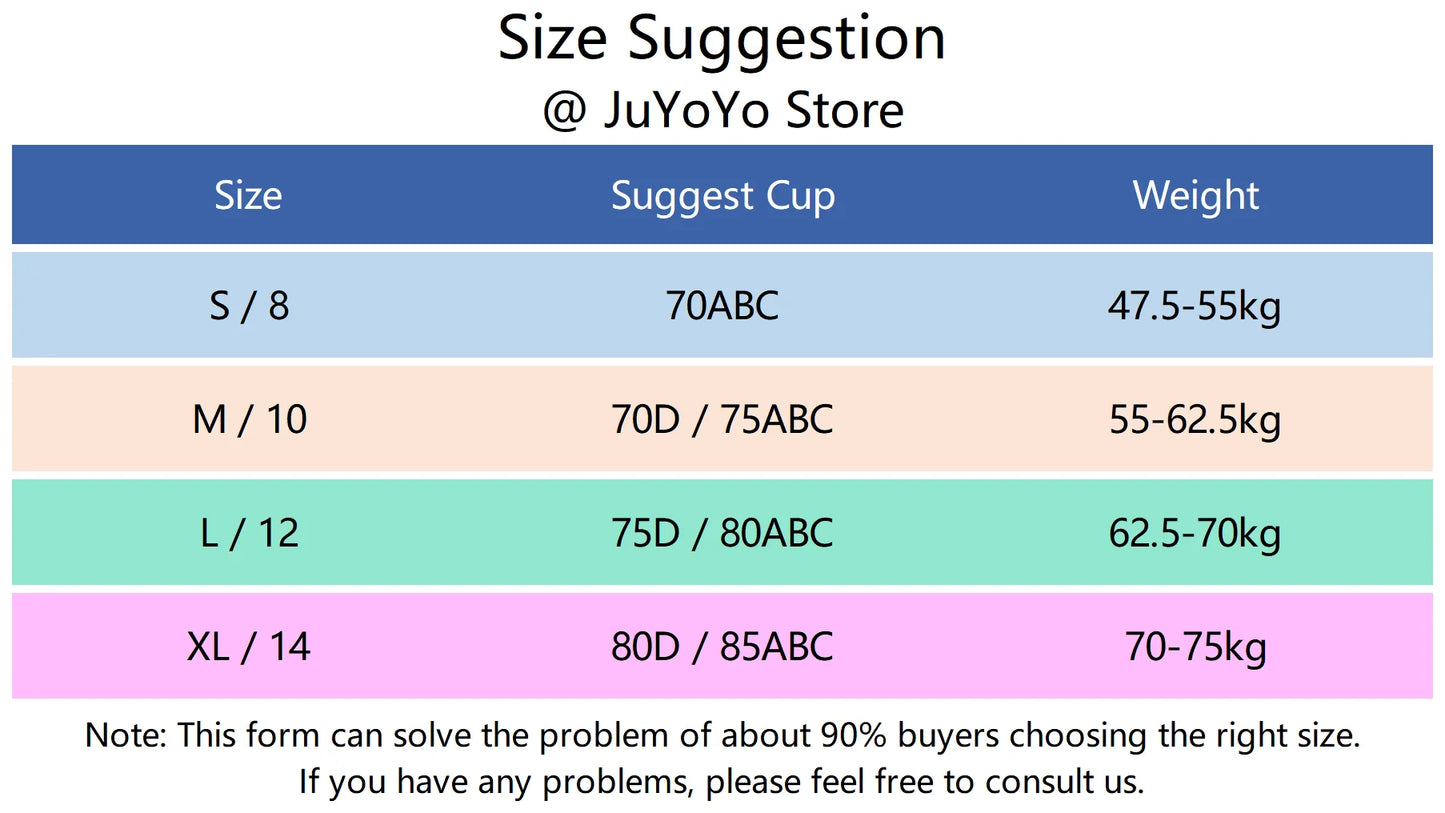 Size Suggestion
@ JuYoYo Store

| Size | Suggest Cup | Weight |
|---|---|---|
| S / 8 | 70ABC | 47.5-55kg |
| M / 10 | 70D / 75ABC | 55-62.5kg |
| L / 12 | 75D / 80ABC | 62.5-70kg |
| XL / 14 | 80D / 85ABC | 70-75kg |

Note: This form can solve the problem of about 90% buyers choosing the right size.
If you have any problems, please feel free to consult us.